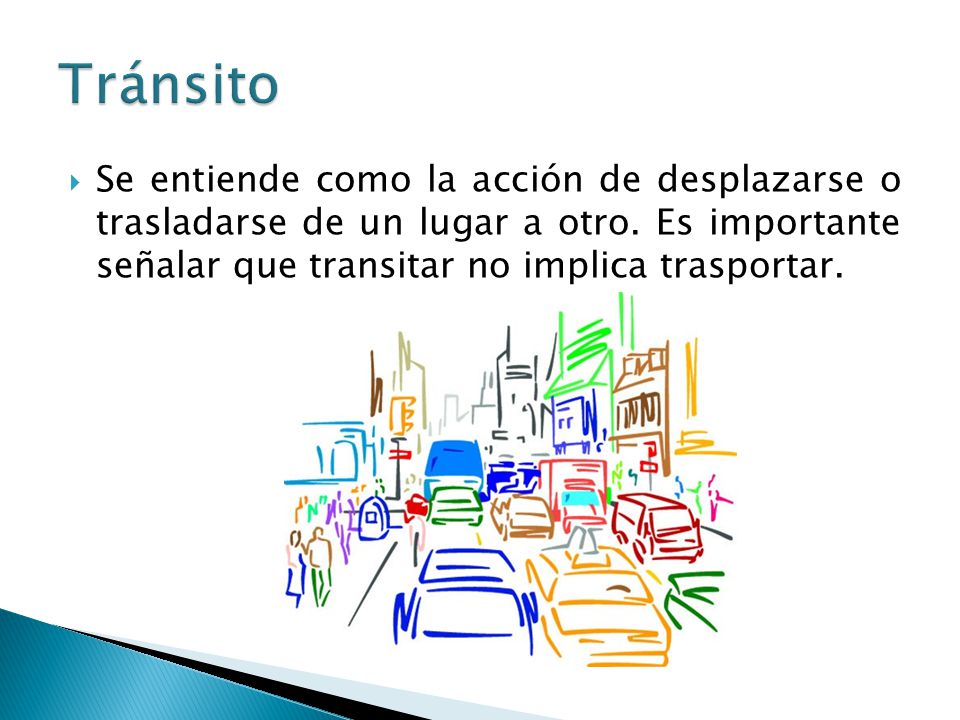 Tránsito

Se entiende como la acción de desplazarse o trasladarse de un lugar a otro. Es importante señalar que transitar no implica trasportar.